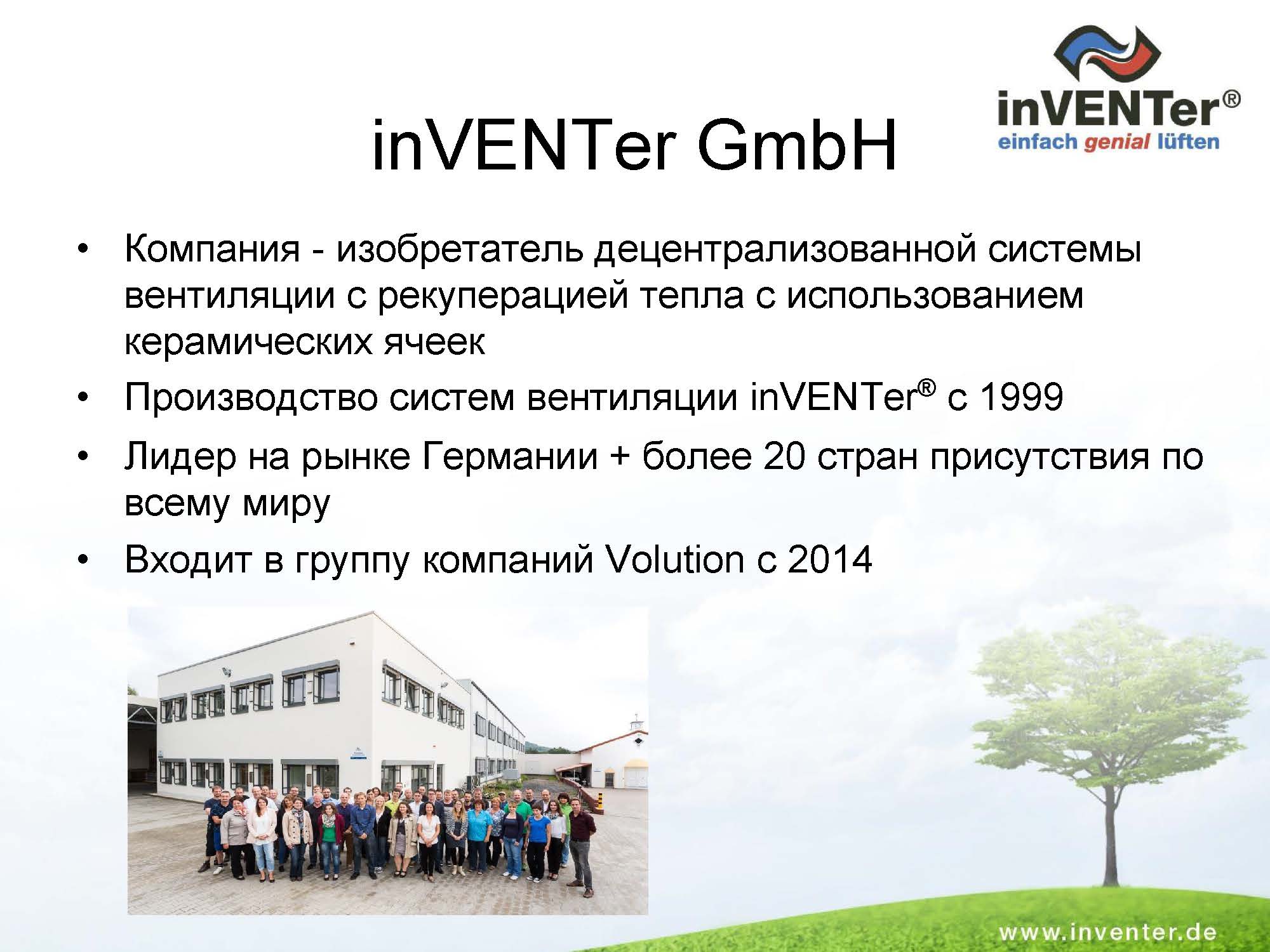 inVENTer®
einfach genial lüften

inVENTer GmbH

• Компания - изобретатель децентрализованной системы вентиляции с рекуперацией тепла с использованием керамических ячеек
• Производство систем вентиляции inVENTer® с 1999
• Лидер на рынке Германии + более 20 стран присутствия по всему миру
• Входит в группу компаний Volution с 2014

www.inventer.de